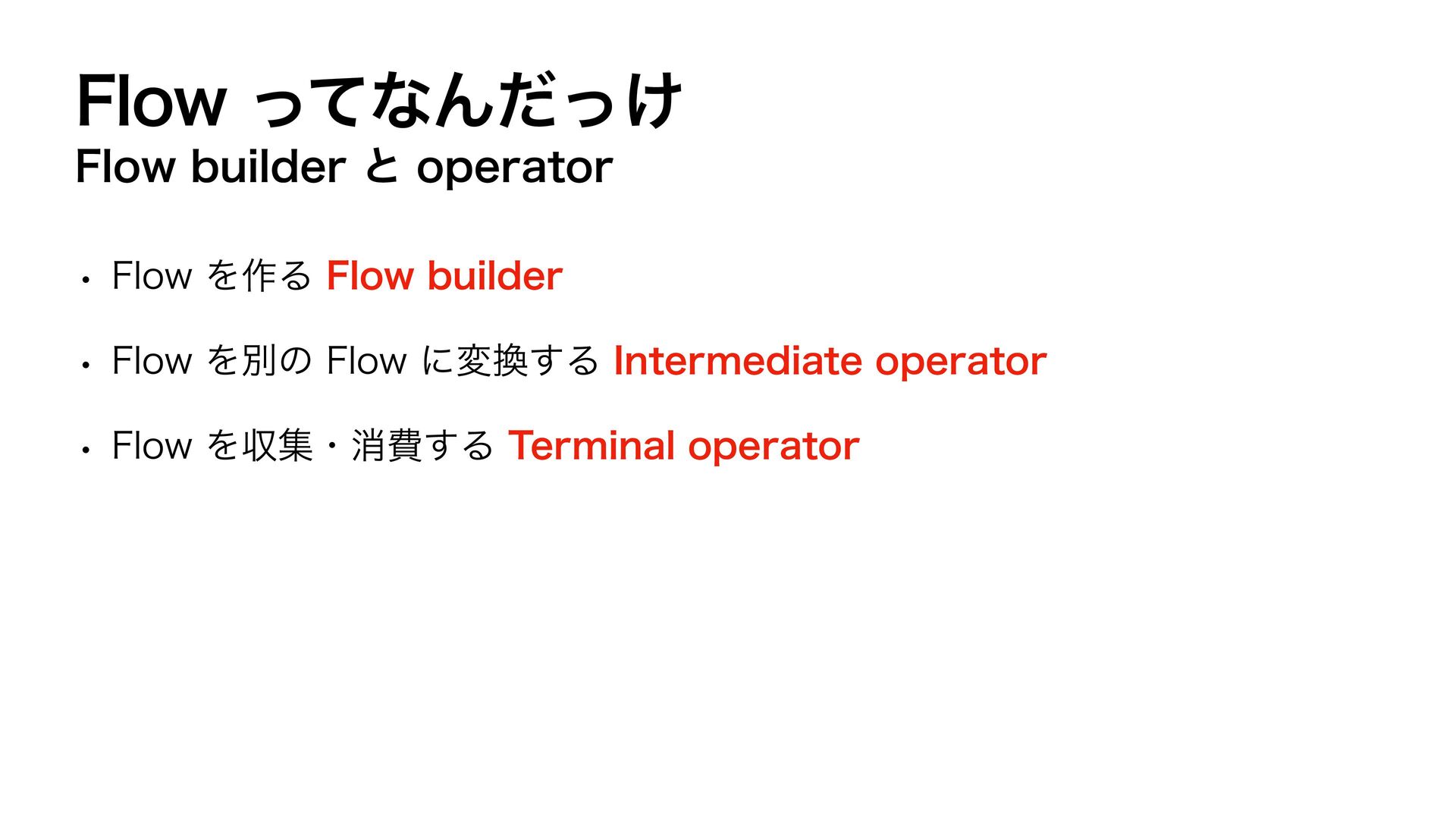 Flow ってなんだっけ
Flow builder と operator

• Flow を作る Flow builder

• Flow を別の Flow に変換する Intermediate operator

• Flow を収集・消費する Terminal operator